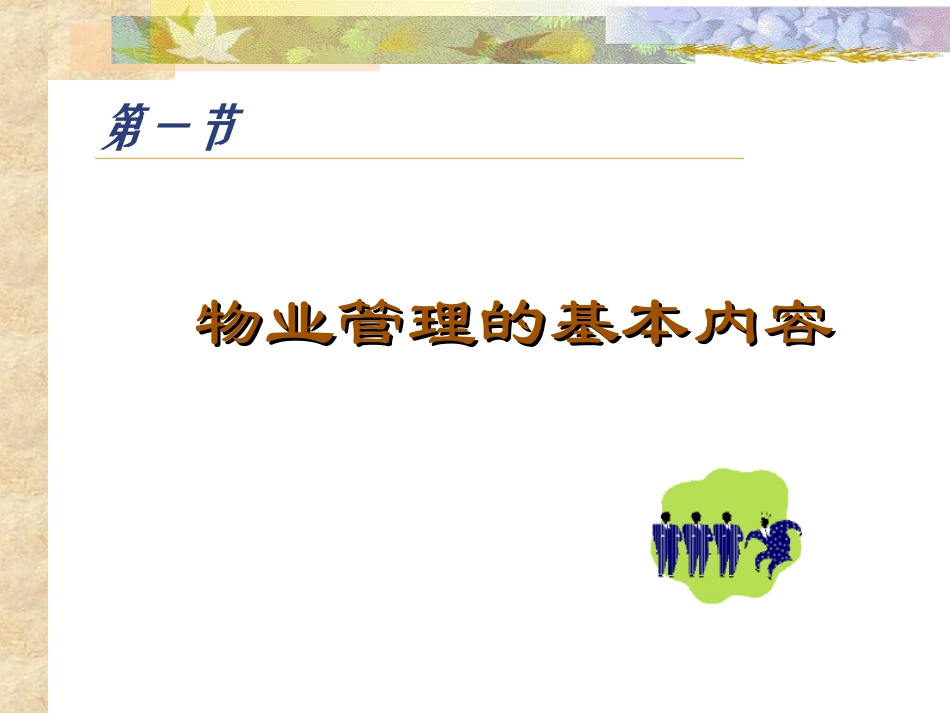 第一节

物业管理的基本内容